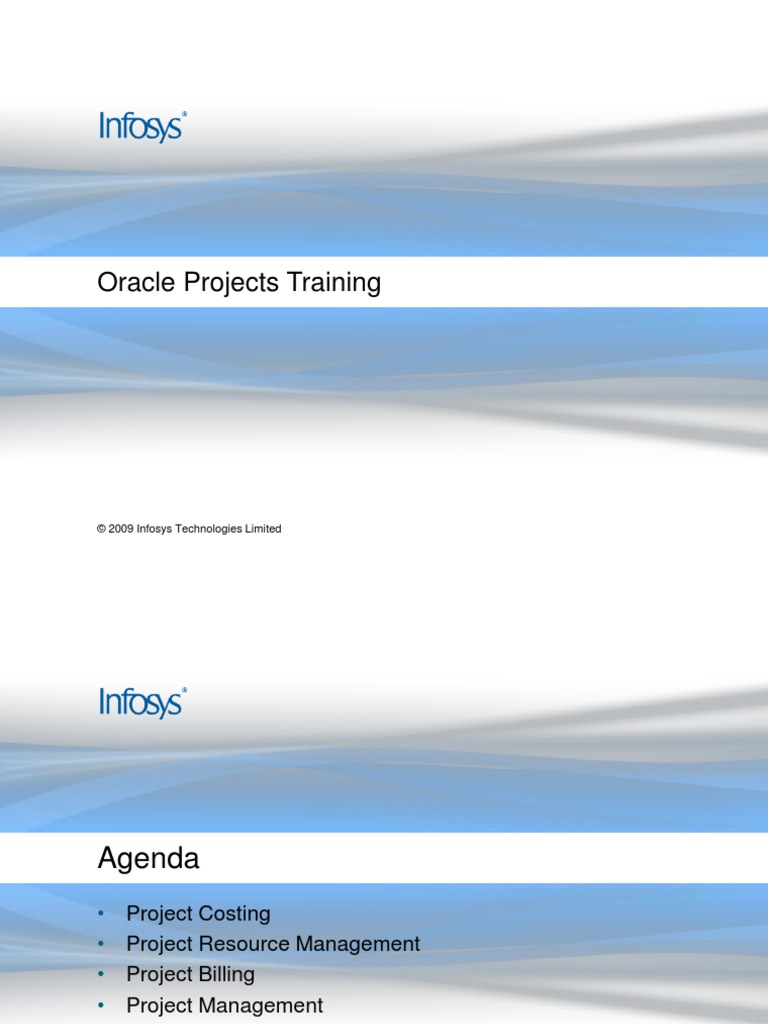 Infosys®

Oracle Projects Training

© 2009 Infosys Technologies Limited

Infosys®

Agenda

• Project Costing
• Project Resource Management
• Project Billing
• Project Management